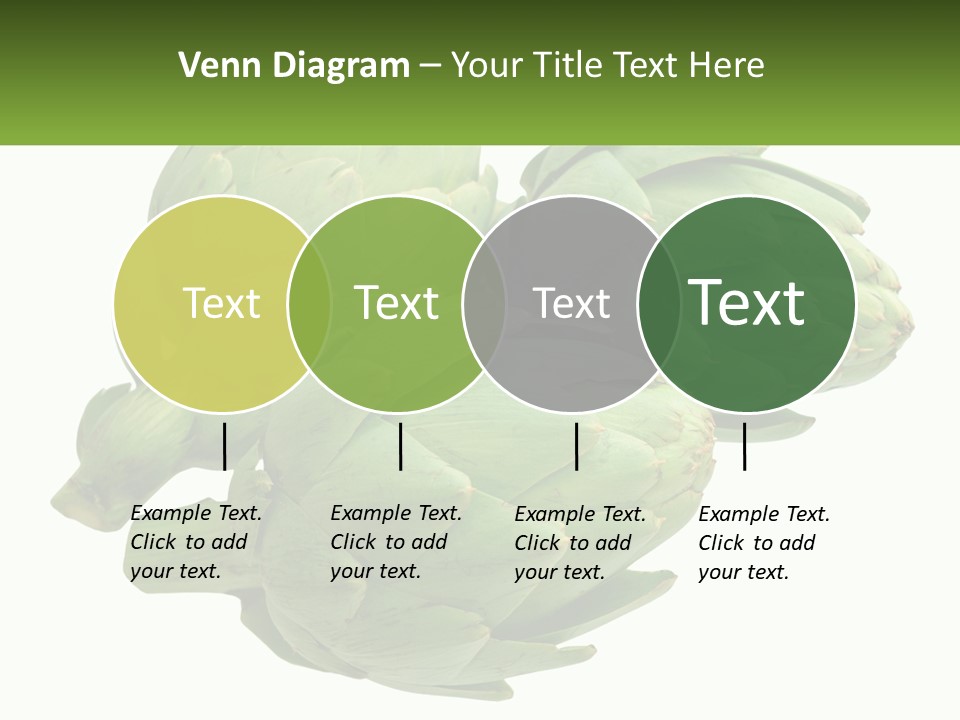 Venn Diagram – Your Title Text Here

Text

Text

Text

Text

Example Text. Click to add your text.

Example Text. Click to add your text.

Example Text. Click to add your text.

Example Text. Click to add your text.